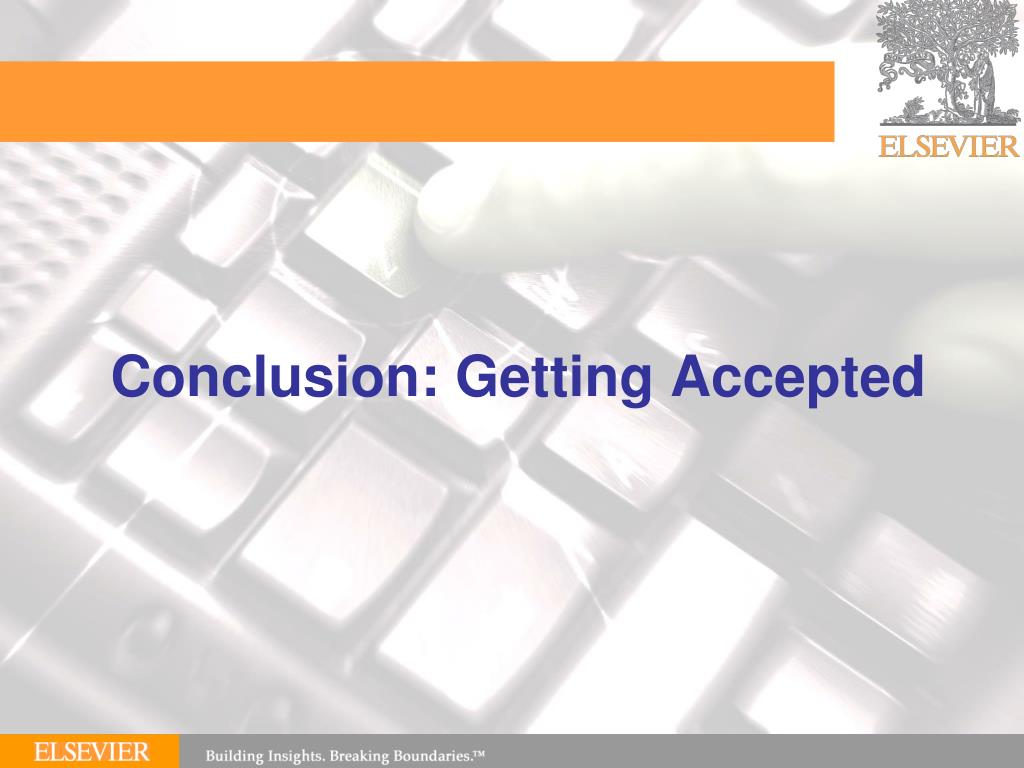 ELSEVIER

Conclusion: Getting Accepted

ELSEVIER Building Insights. Breaking Boundaries.™